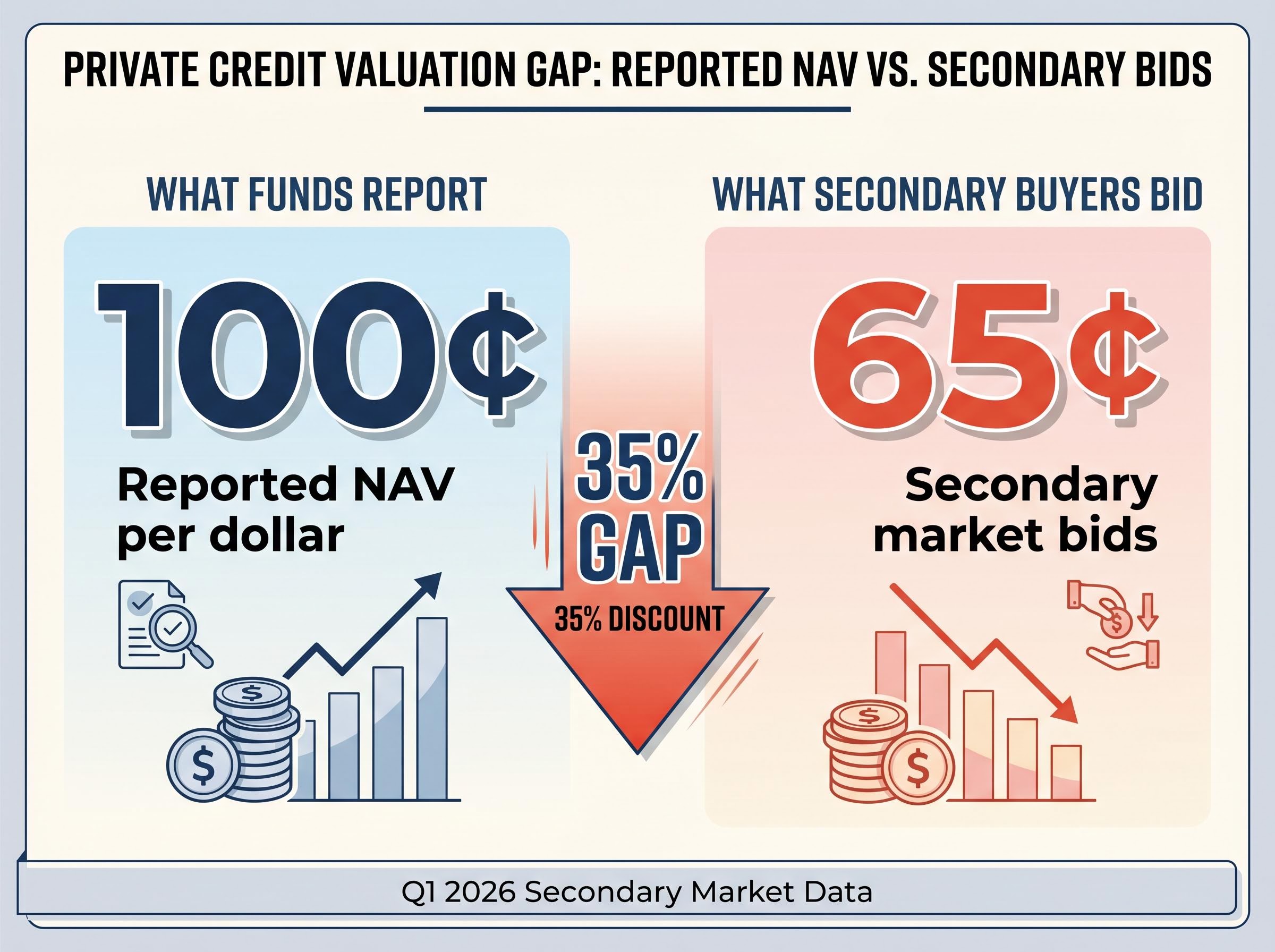 PRIVATE CREDIT VALUATION GAP: REPORTED NAV VS. SECONDARY BIDS

WHAT FUNDS REPORT

100¢

Reported NAV per dollar

35% GAP

35% DISCOUNT

WHAT SECONDARY BUYERS BID

65¢

Secondary market bids

Q1 2026 Secondary Market Data